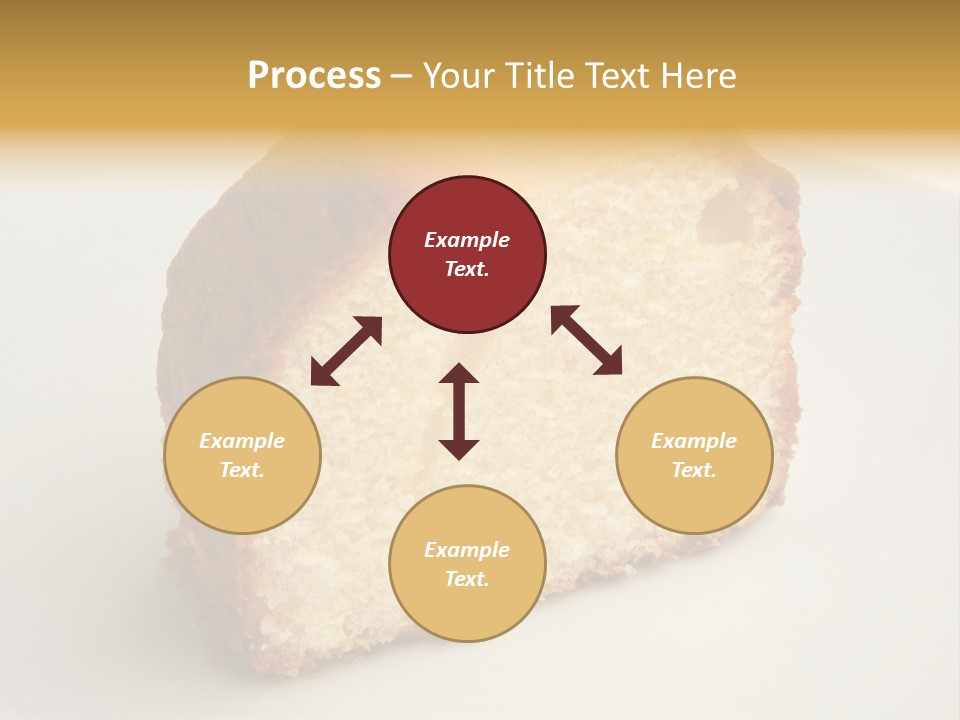 Process – Your Title Text Here

Example Text.

Example Text.

Example Text.

Example Text.